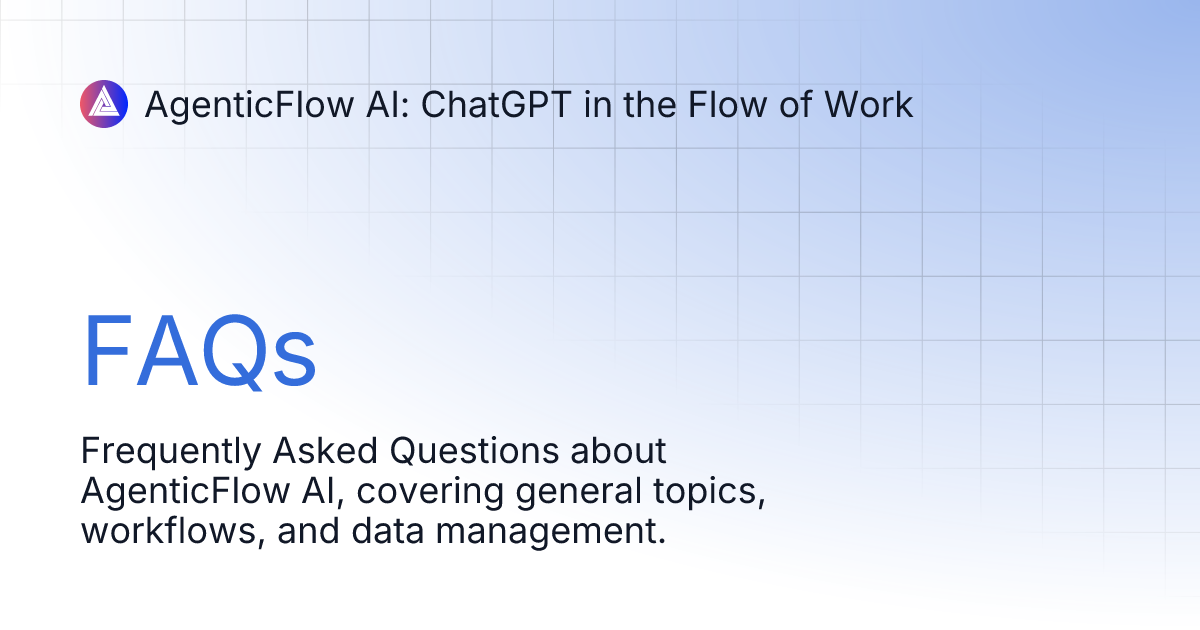 AgenticFlow AI: ChatGPT in the Flow of Work

FAQs

Frequently Asked Questions about AgenticFlow AI, covering general topics, workflows, and data management.